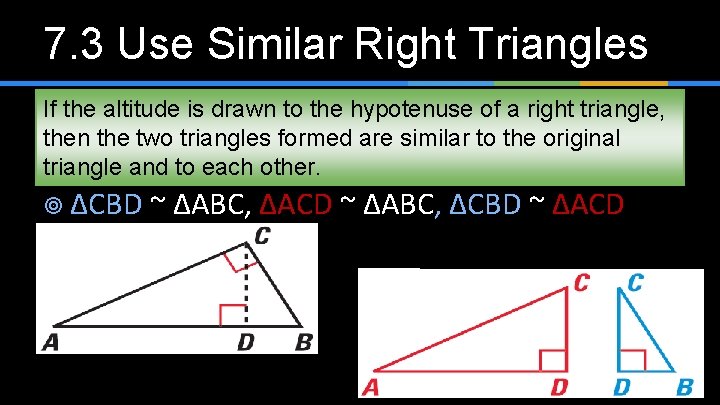 7.3 Use Similar Right Triangles

If the altitude is drawn to the hypotenuse of a right triangle, then the two triangles formed are similar to the original triangle and to each other.

◎ ΔCBD ~ ΔABC, ΔACD ~ ΔABC, ΔCBD ~ ΔACD

C
A D B

C
A D

C
D B